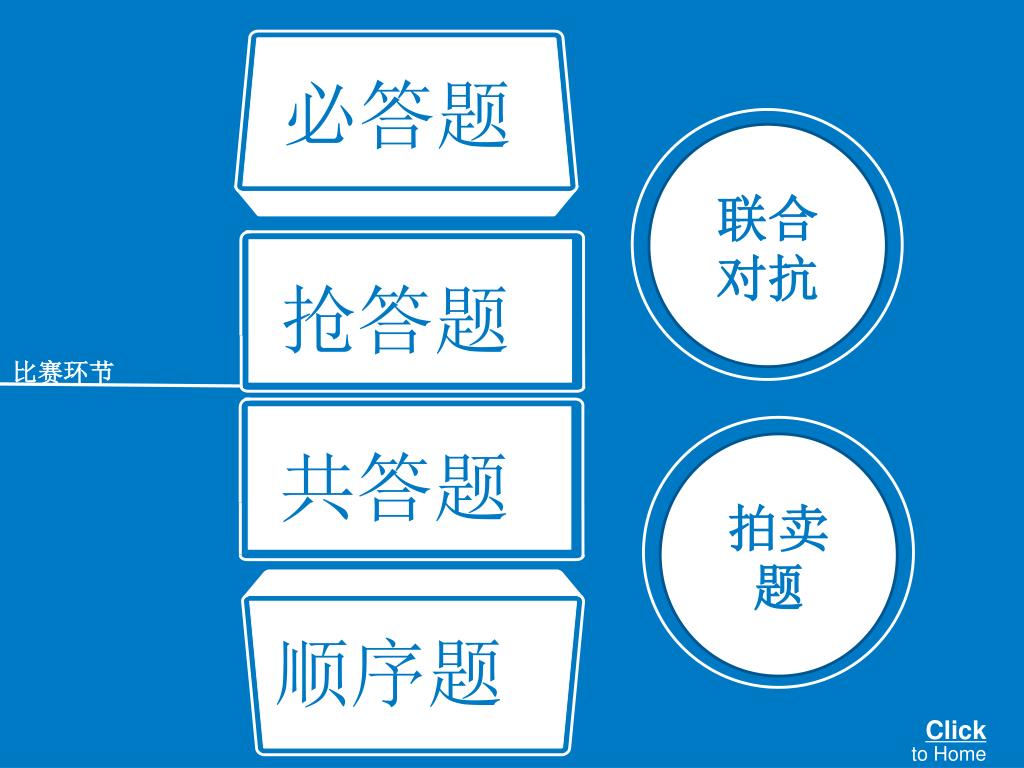 比赛环节

必答题

抢答题

共答题

顺序题

联合对抗

拍卖题

Click
to Home